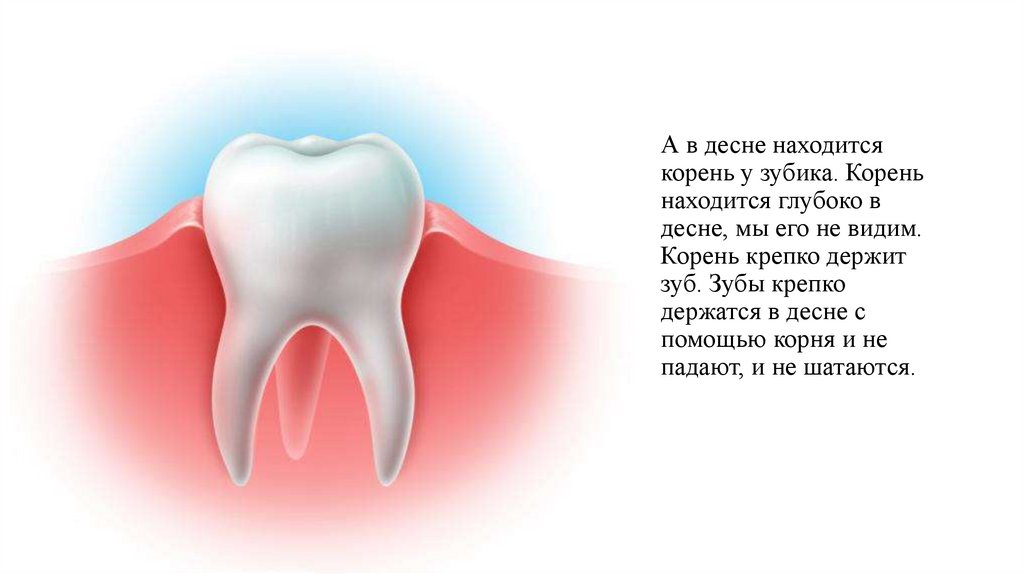 А в десне находится корень у зубика. Корень находится глубоко в десне, мы его не видим. Корень крепко держит зуб. Зубы крепко держатся в десне с помощью корня и не падают, и не шатаются.